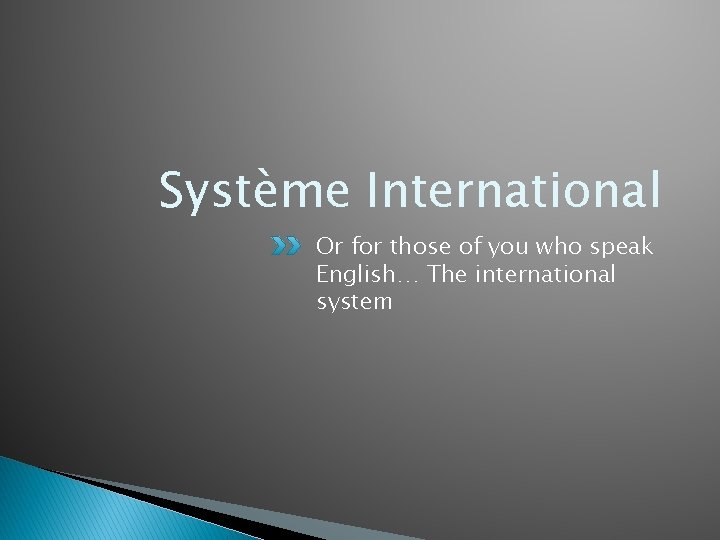 Système International

Or for those of you who speak English… The international system